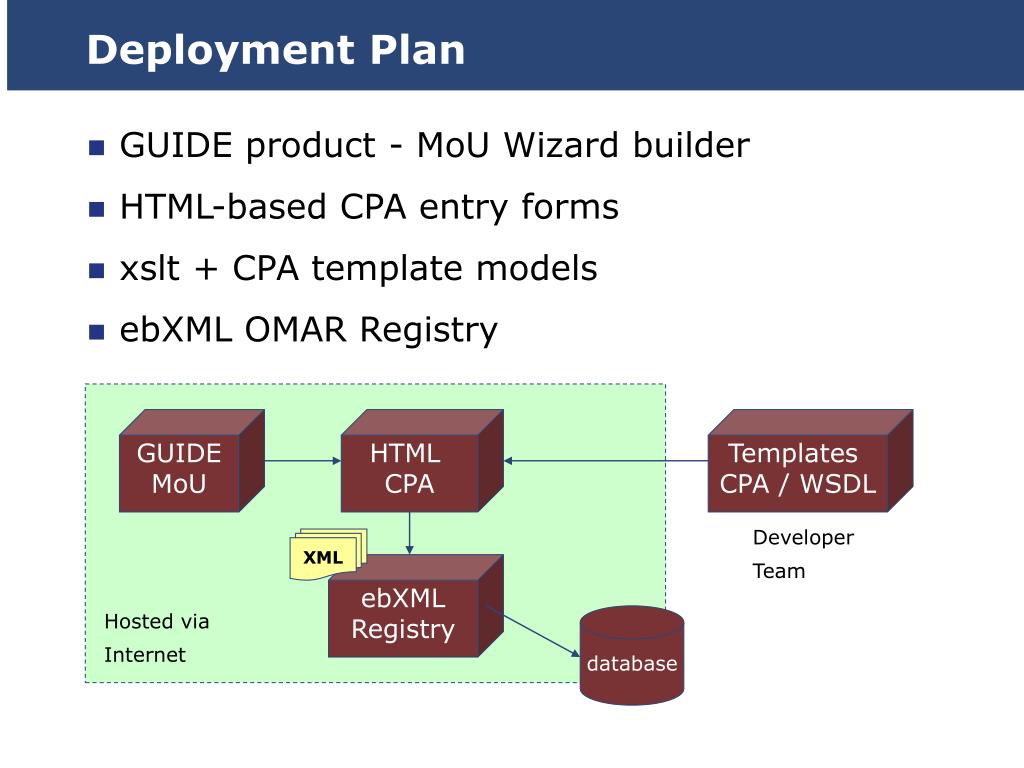 Deployment Plan

GUIDE product - MoU Wizard builder

HTML-based CPA entry forms

xslt + CPA template models

ebXML OMAR Registry

GUIDE MoU

HTML CPA

Templates CPA / WSDL

Developer Team

XML

ebXML Registry

Hosted via Internet

database